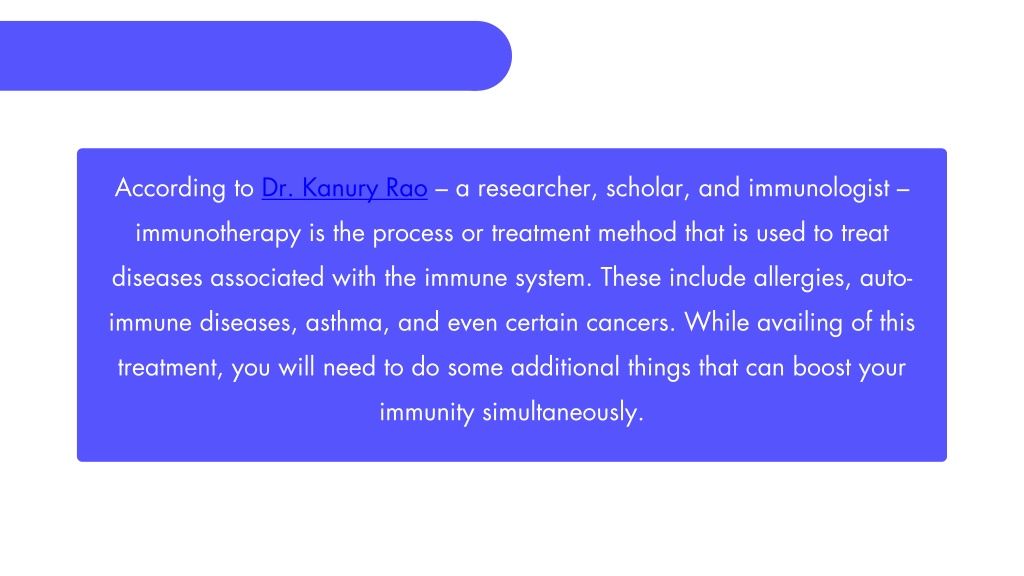 According to Dr. Kanury Rao – a researcher, scholar, and immunologist – immunotherapy is the process or treatment method that is used to treat diseases associated with the immune system. These include allergies, auto-immune diseases, asthma, and even certain cancers. While availing of this treatment, you will need to do some additional things that can boost your immunity simultaneously.